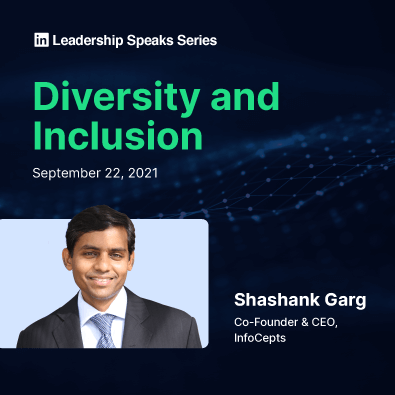 in Leadership Speaks Series

Diversity and Inclusion

September 22, 2021

Shashank Garg

Co-Founder & CEO, InfoCepts